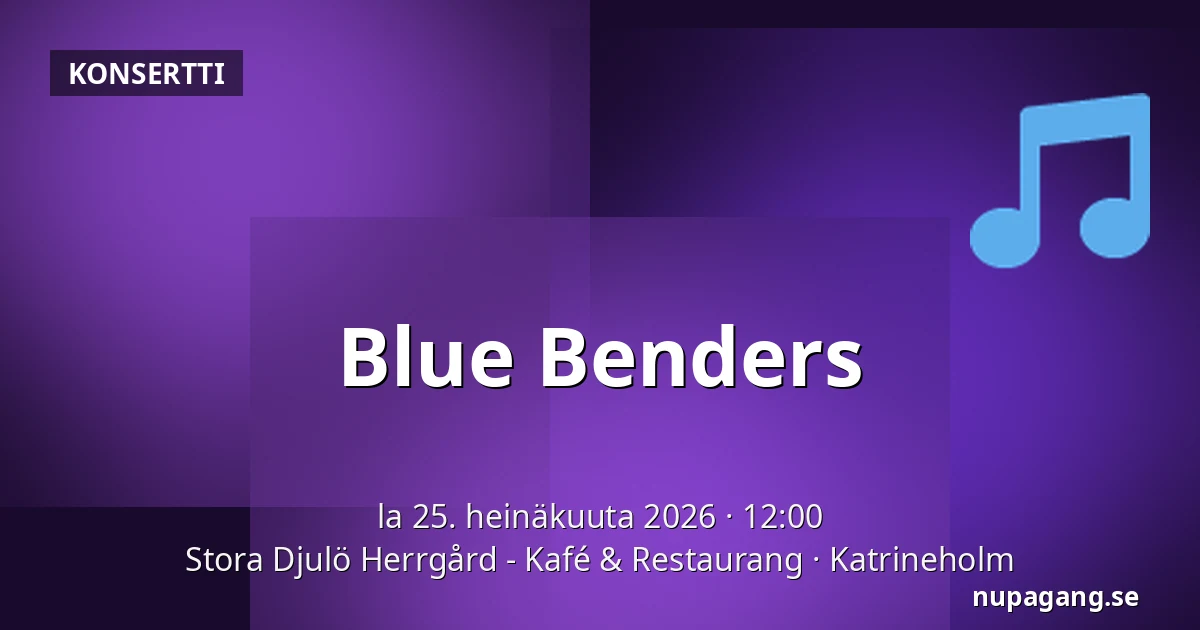 KONSERTTI

Blue Benders

la 25. heinäkuuta 2026 · 12:00
Stora Djulö Herrgård - Kafé & Restaurang · Katrineholm

nupagang.se